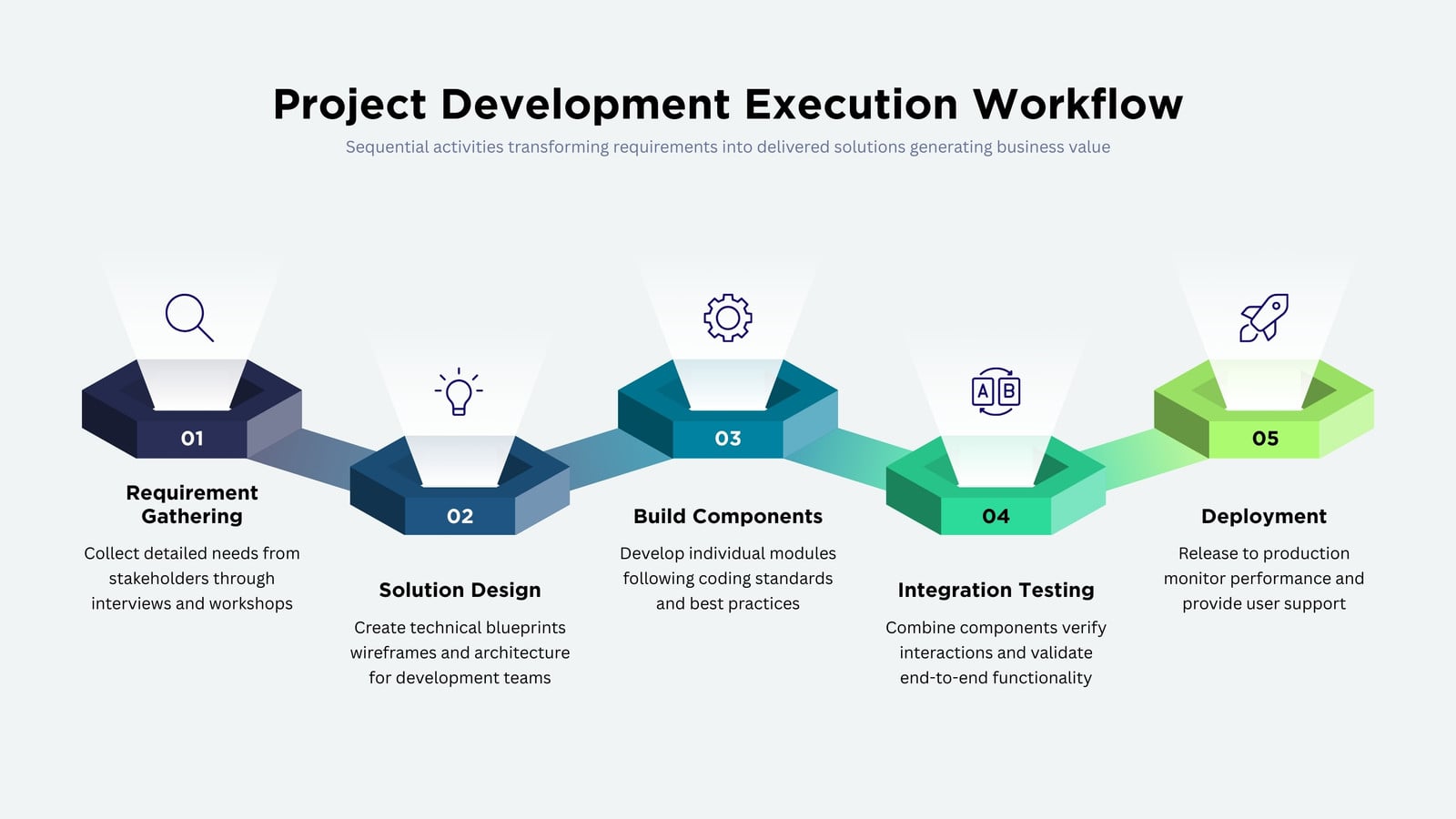 Project Development Execution Workflow

Sequential activities transforming requirements into delivered solutions generating business value

01

Requirement Gathering

Collect detailed needs from stakeholders through interviews and workshops

02

Solution Design

Create technical blueprints wireframes and architecture for development teams

03

Build Components

Develop individual modules following coding standards and best practices

A B

04

Integration Testing

Combine components verify interactions and validate end-to-end functionality

05

Deployment

Release to production monitor performance and provide user support